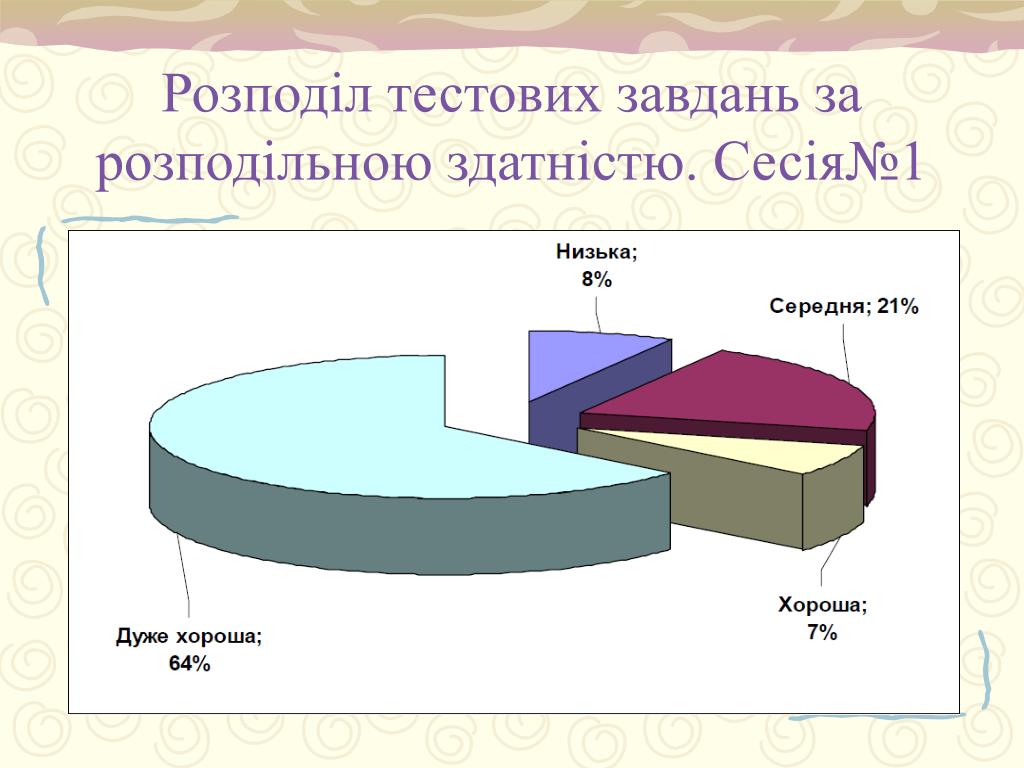 Розподіл тестових завдань за розподільною здатністю. Сесія№1

Низька; 8%

Середня; 21%

Хороша; 7%

Дуже хороша; 64%